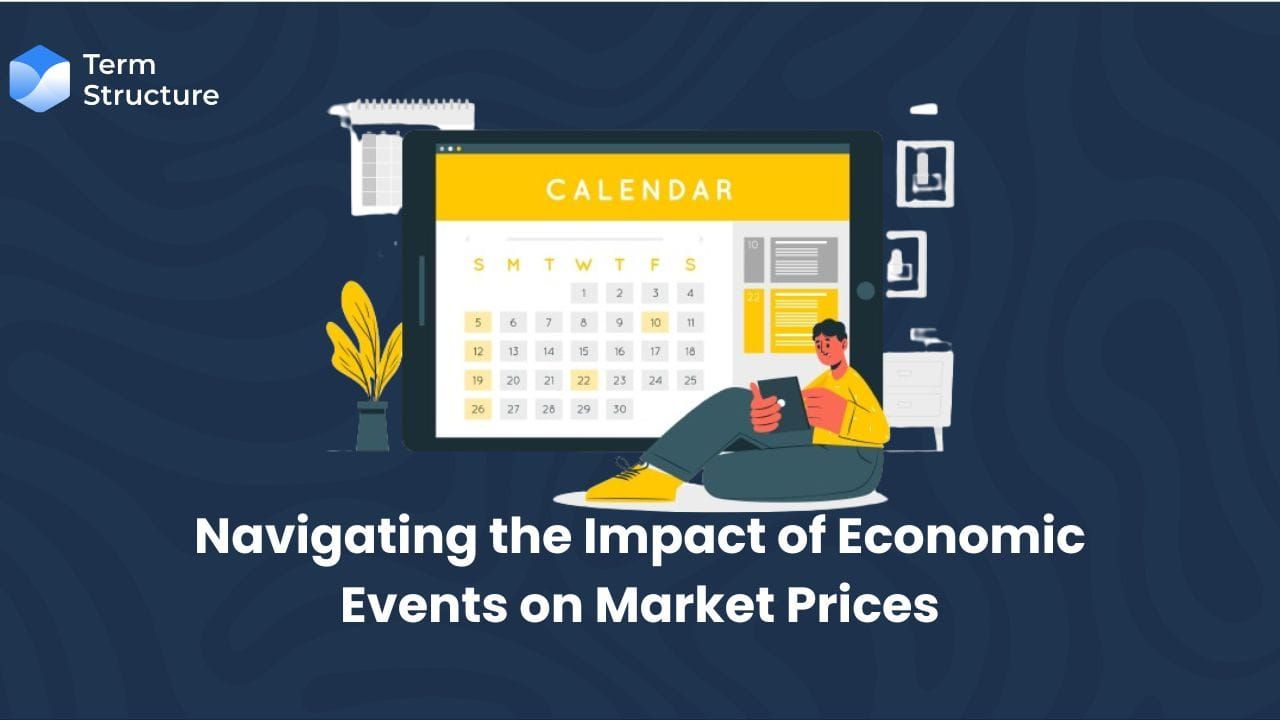 Term Structure

CALENDAR

| S | M | T | W | T | F | S |
|---|---|---|---|---|---|---|
| | | | 1 | 2 | 3 | 4 |
| 5 | 6 | 7 | 8 | 9 | 10 | 11 |
| 12 | 13 | 14 | 15 | 16 | 17 | 18 |
| 19 | 20 | 21 | 22 | 23 | 24 | 25 |
| 26 | 27 | 28 | 29 | 30 | | |

10

22

Navigating the Impact of Economic Events on Market Prices